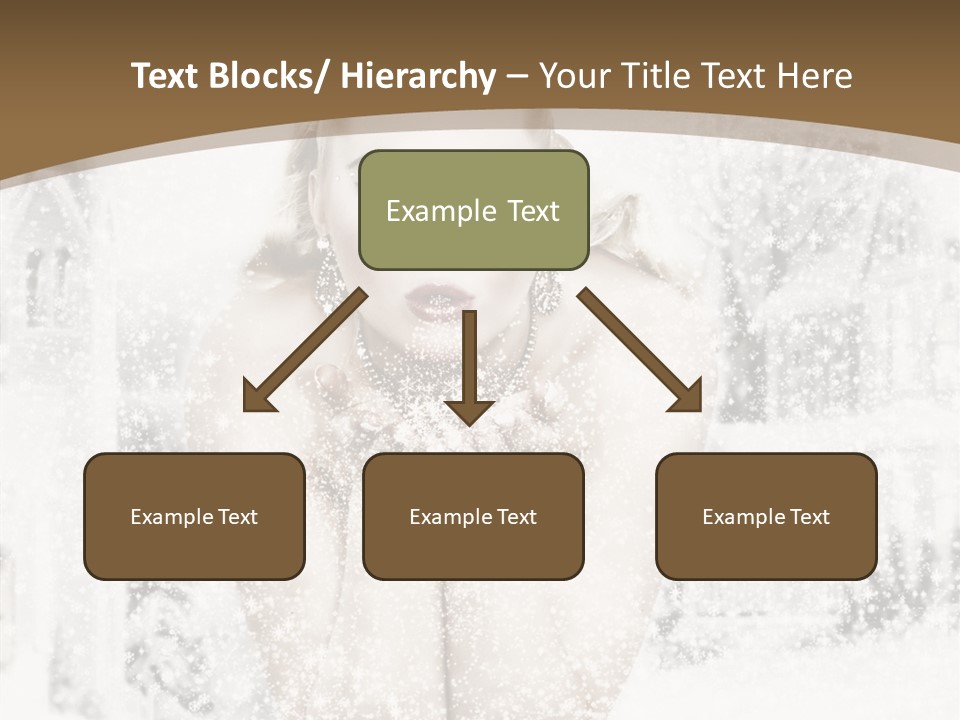 Text Blocks/ Hierarchy – Your Title Text Here

Example Text

Example Text

Example Text

Example Text